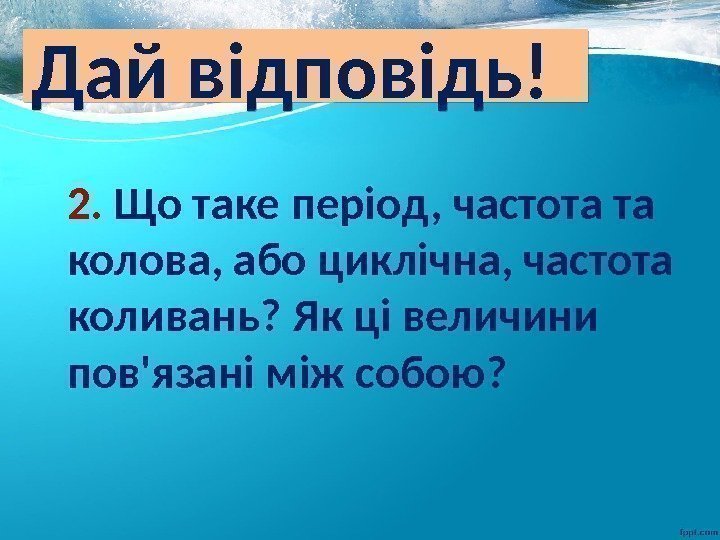 Дай відповідь!

2. Що таке період, частота та колова, або циклічна, частота коливань? Як ці величини пов'язані між собою?

fppt.com